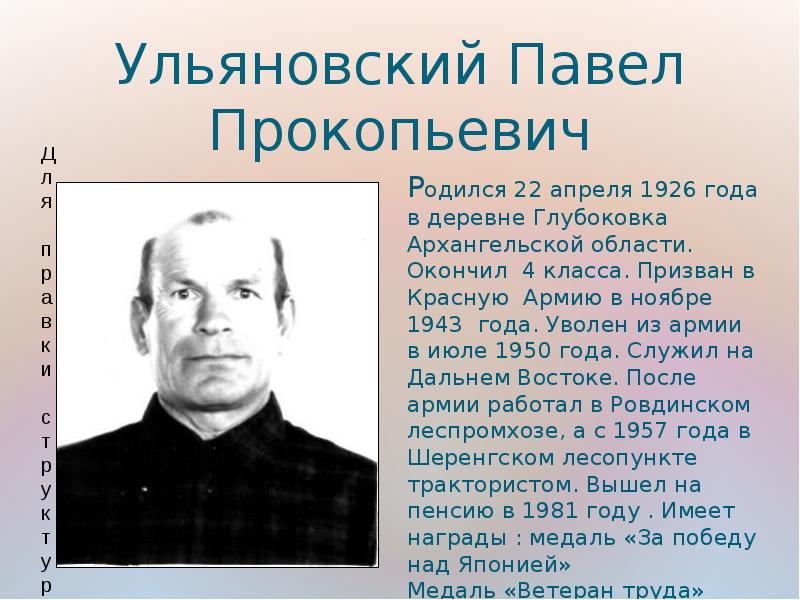 Ульяновский Павел Прокопьевич

Для правки структур

Родился 22 апреля 1926 года в деревне Глубоковка Архангельской области. Окончил 4 класса. Призван в Красную Армию в ноябре 1943 года. Уволен из армии в июле 1950 года. Служил на Дальнем Востоке. После армии работал в Ровдинском леспромхозе, а с 1957 года в Шеренгском лесопункте трактористом. Вышел на пенсию в 1981 году . Имеет награды : медаль «За победу над Японией»
Медаль «Ветеран труда»